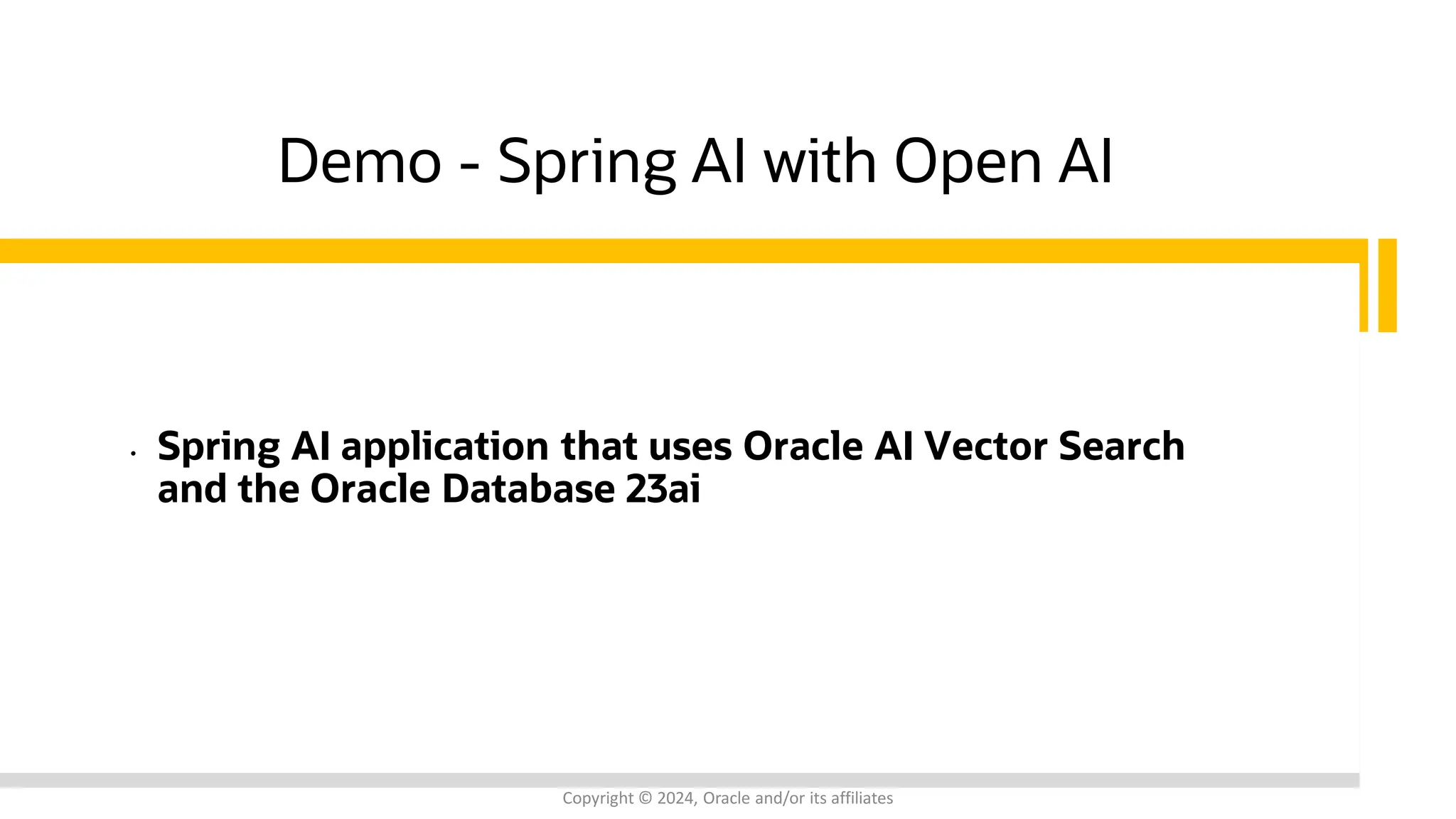 Demo - Spring AI with Open AI

• Spring AI application that uses Oracle AI Vector Search and the Oracle Database 23ai

Copyright © 2024, Oracle and/or its affiliates